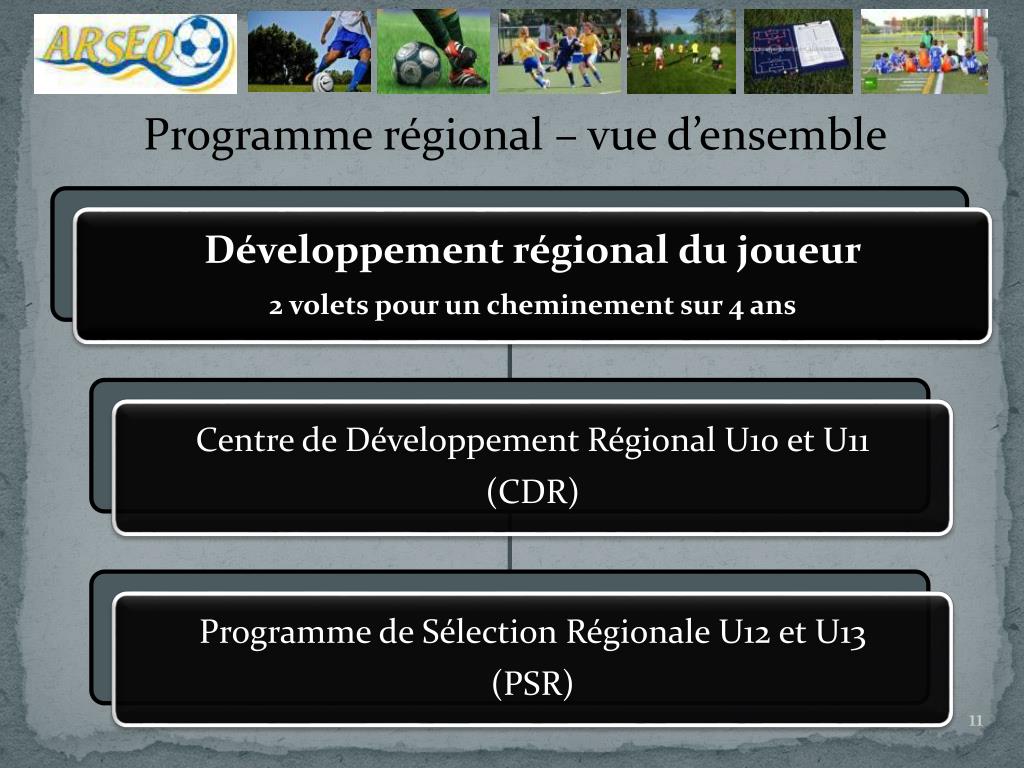 ARSEQ

Programme régional – vue d'ensemble

Développement régional du joueur

2 volets pour un cheminement sur 4 ans

Centre de Développement Régional U10 et U11 (CDR)

Programme de Sélection Régionale U12 et U13 (PSR)

11